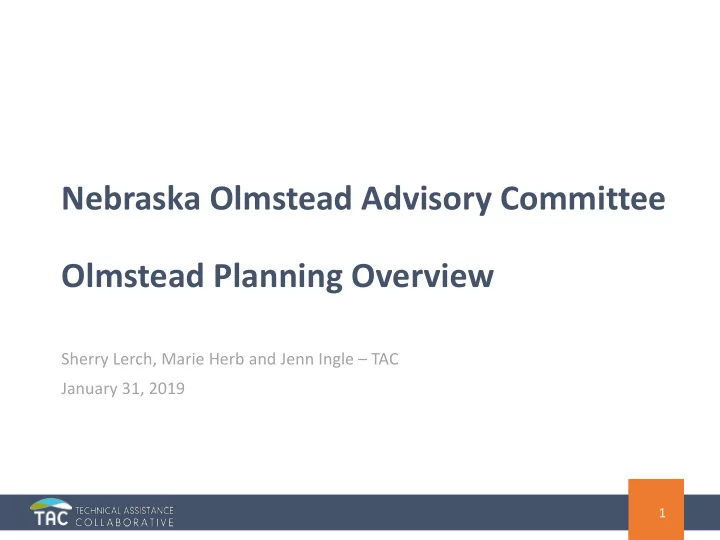 Nebraska Olmstead Advisory Committee

Olmstead Planning Overview

Sherry Lerch, Marie Herb and Jenn Ingle – TAC

January 31, 2019

TAC TECHNICAL ASSISTANCE COLLABORATIVE

1